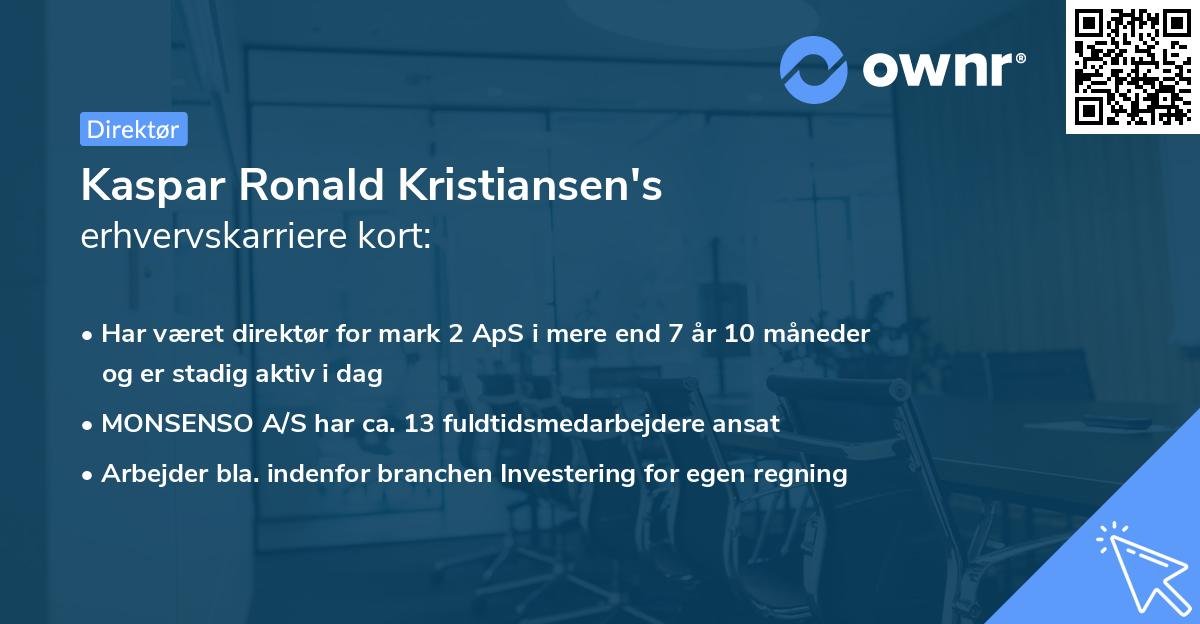 ownr®

Direktør

Kaspar Ronald Kristiansen's
erhvervskarriere kort:

• Har været direktør for mark 2 ApS i mere end 7 år 10 måneder og er stadig aktiv i dag
• MONSENSO A/S har ca. 13 fuldtidsmedarbejdere ansat
• Arbejder bla. indenfor branchen Investering for egen regning